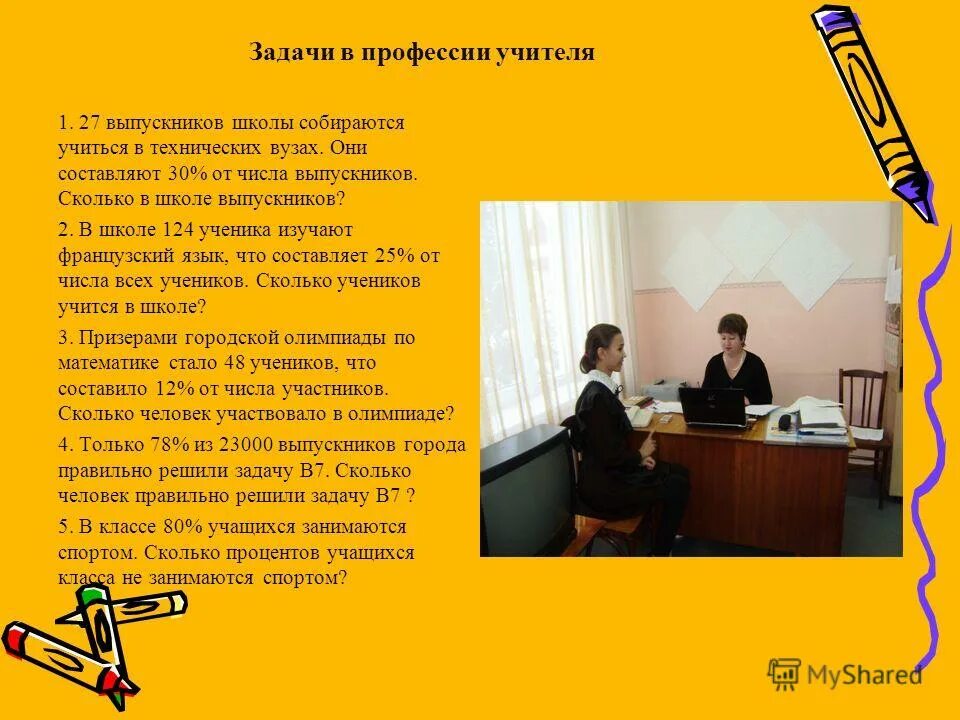 Задачи в профессии учителя

1. 27 выпускников школы собираются учиться в технических вузах. Они составляют 30% от числа выпускников. Сколько в школе выпускников?

2. В школе 124 ученика изучают французский язык, что составляет 25% от числа всех учеников. Сколько учеников учится в школе?

3. Призерами городской олимпиады по математике стало 48 учеников, что составило 12% от числа участников. Сколько человек участвовало в олимпиаде?

4. Только 78% из 23000 выпускников города правильно решили задачу В7. Сколько человек правильно решили задачу В7 ?

5. В классе 80% учащихся занимаются спортом. Сколько процентов учащихся класса не занимаются спортом?

MyShared